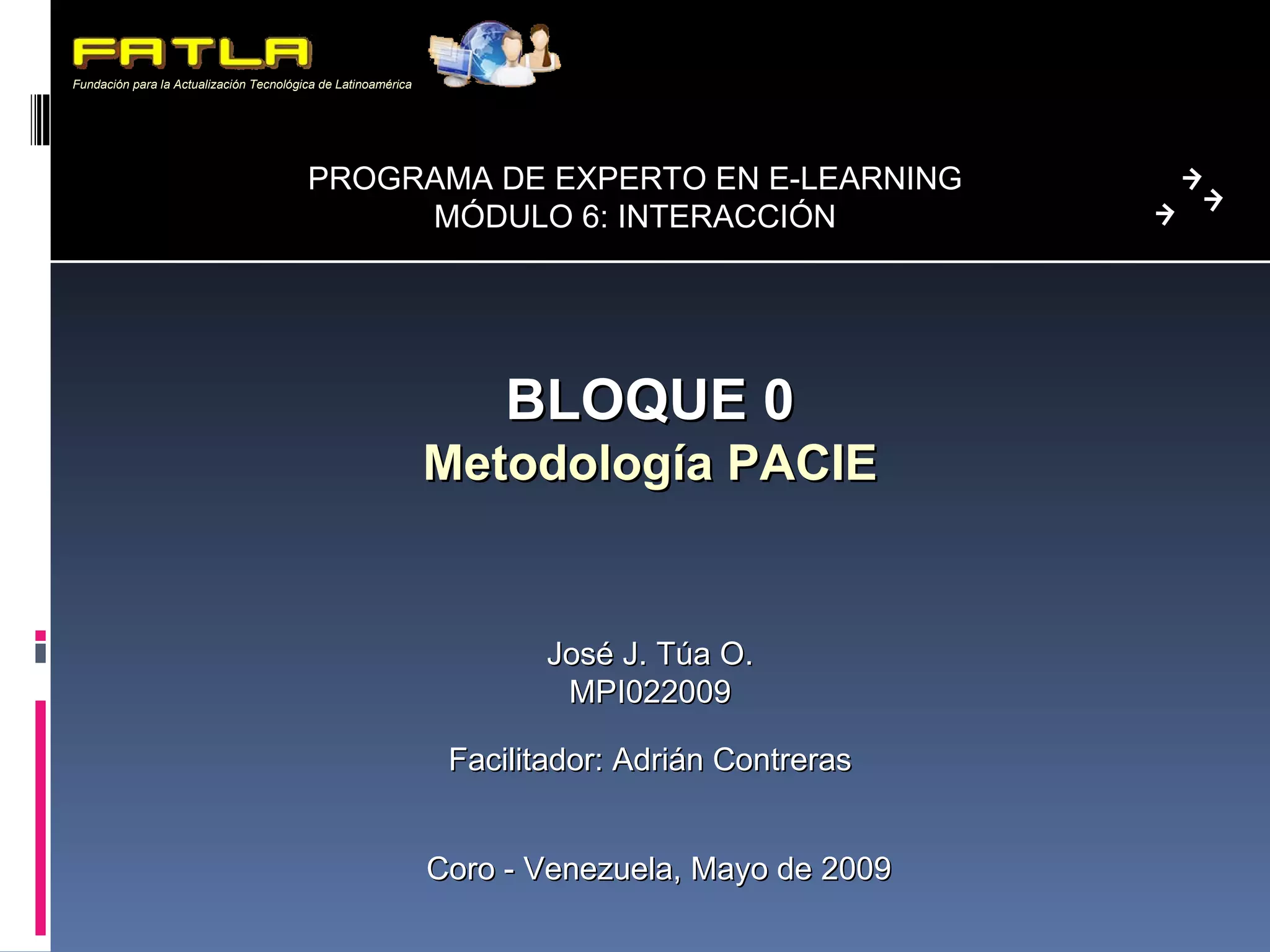 FATLA
Fundación para la Actualización Tecnológica de Latinoamérica

PROGRAMA DE EXPERTO EN E-LEARNING
MÓDULO 6: INTERACCIÓN

BLOQUE 0
Metodología PACIE

José J. Túa O.
MPI022009

Facilitador: Adrián Contreras

Coro - Venezuela, Mayo de 2009